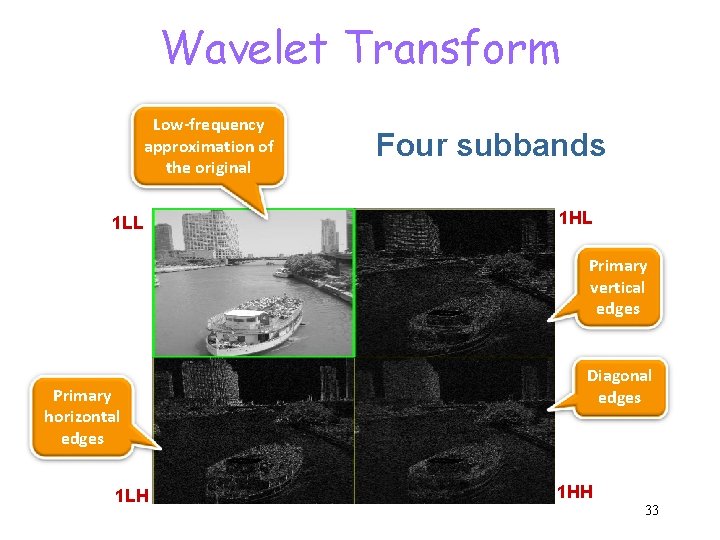 Wavelet Transform

Low-frequency approximation of the original

Four subbands

1LL

1HL

Primary vertical edges

Diagonal edges

Primary horizontal edges

1LH

1HH

33